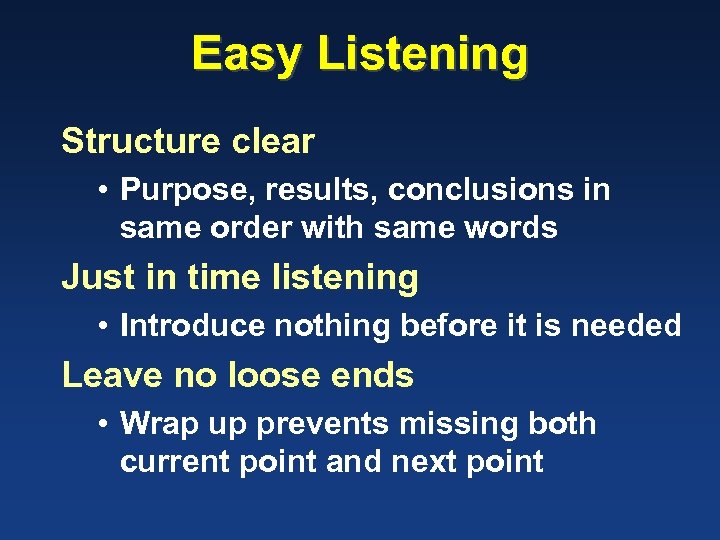 Easy Listening

Structure clear

• Purpose, results, conclusions in same order with same words

Just in time listening

• Introduce nothing before it is needed

Leave no loose ends

• Wrap up prevents missing both current point and next point